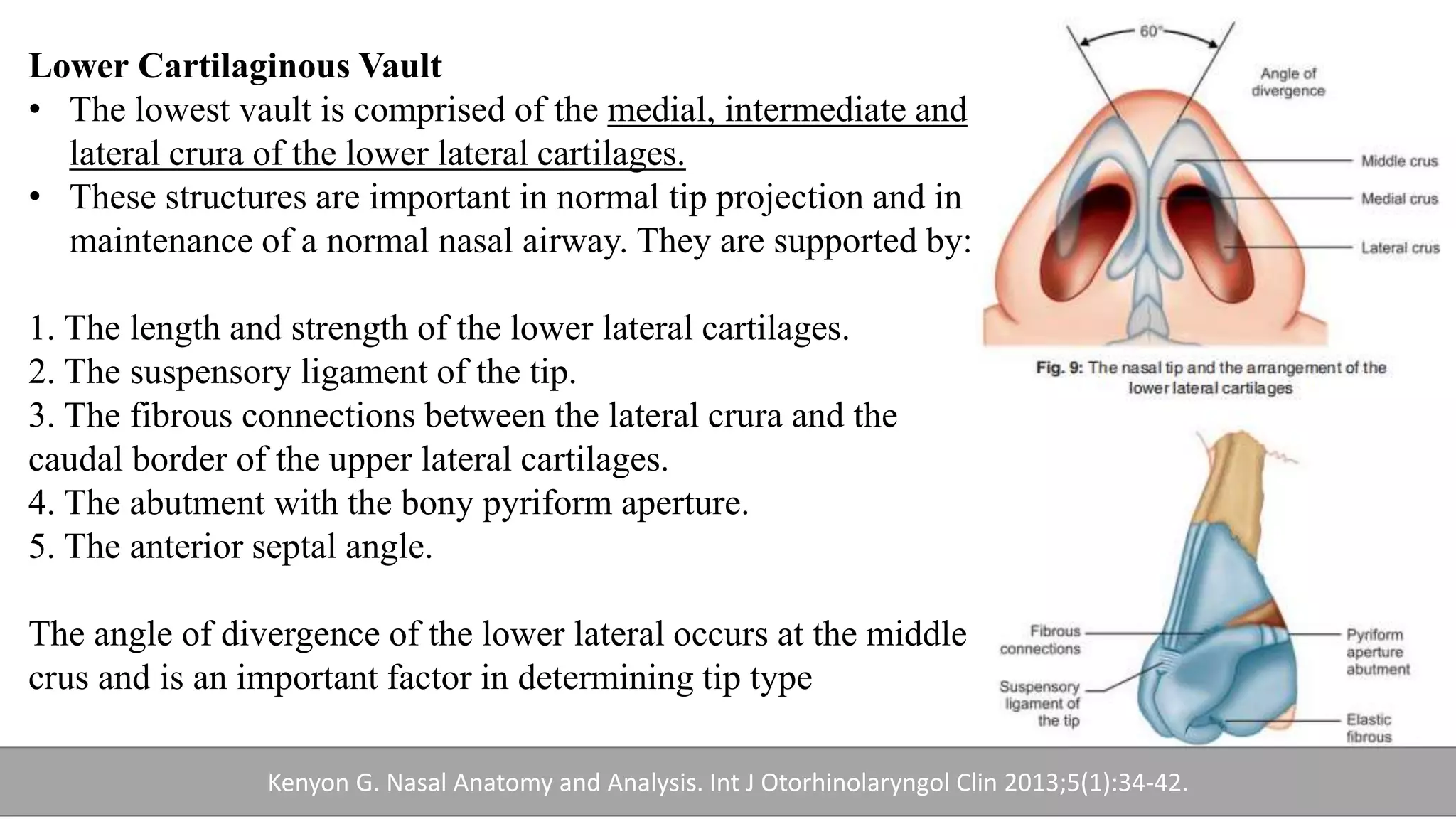 Lower Cartilaginous Vault

• The lowest vault is comprised of the medial, intermediate and lateral crura of the lower lateral cartilages.
• These structures are important in normal tip projection and in maintenance of a normal nasal airway. They are supported by:

1. The length and strength of the lower lateral cartilages.
2. The suspensory ligament of the tip.
3. The fibrous connections between the lateral crura and the caudal border of the upper lateral cartilages.
4. The abutment with the bony pyriform aperture.
5. The anterior septal angle.

The angle of divergence of the lower lateral occurs at the middle crus and is an important factor in determining tip type

60°
Angle of divergence
Middle crus
Medial crus
Lateral crus

Fig. 9: The nasal tip and the arrangement of the lower lateral cartilages

Fibrous connections
Suspensory ligament of the tip
Pyriform aperture abutment
Elastic fibrous

Kenyon G. Nasal Anatomy and Analysis. Int J Otorhinolaryngol Clin 2013;5(1):34-42.